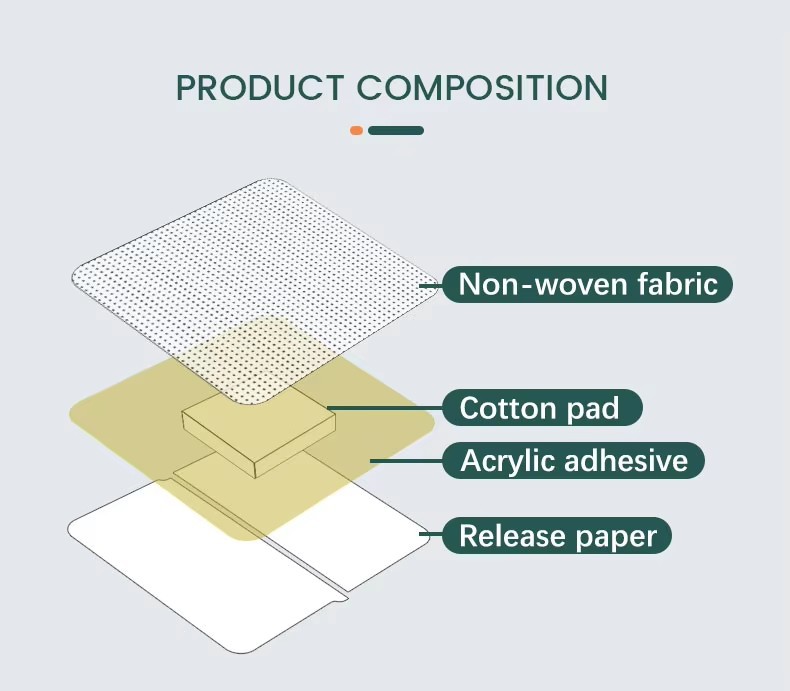 PRODUCT COMPOSITION

Non-woven fabric

Cotton pad

Acrylic adhesive

Release paper